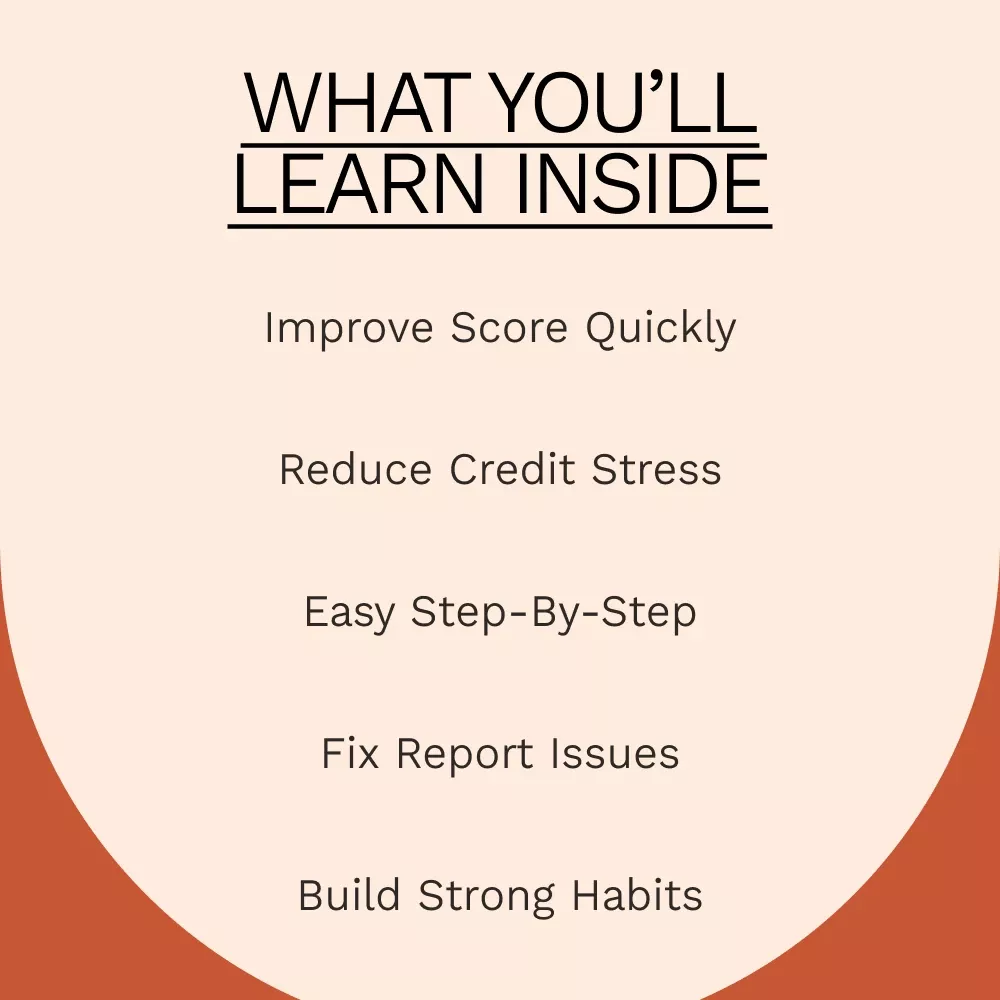 WHAT YOU'LL LEARN INSIDE

Improve Score Quickly

Reduce Credit Stress

Easy Step-By-Step

Fix Report Issues

Build Strong Habits